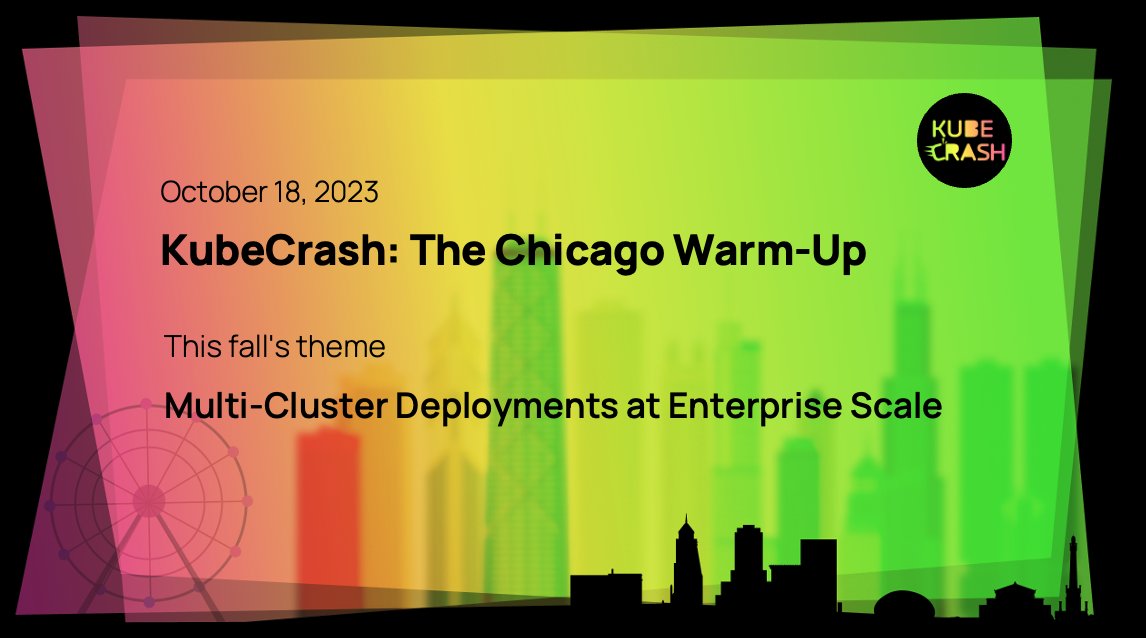 KUBE CRASH

October 18, 2023

KubeCrash: The Chicago Warm-Up

This fall's theme

Multi-Cluster Deployments at Enterprise Scale